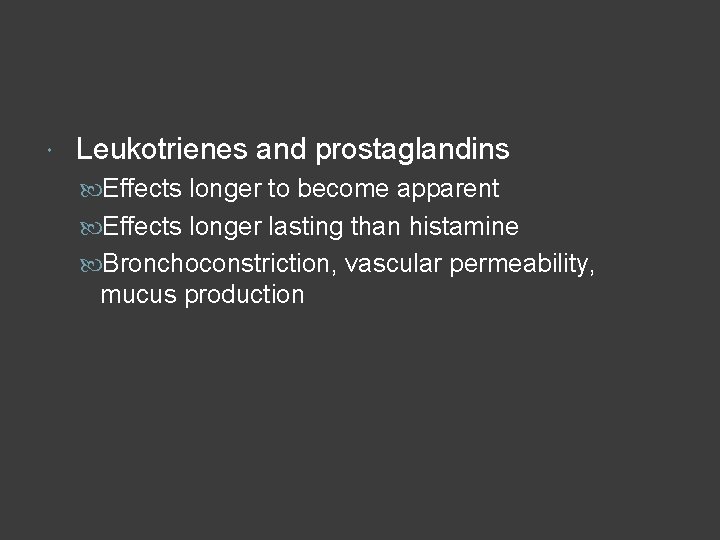 Leukotrienes and prostaglandins

Effects longer to become apparent

Effects longer lasting than histamine

Bronchoconstriction, vascular permeability, mucus production